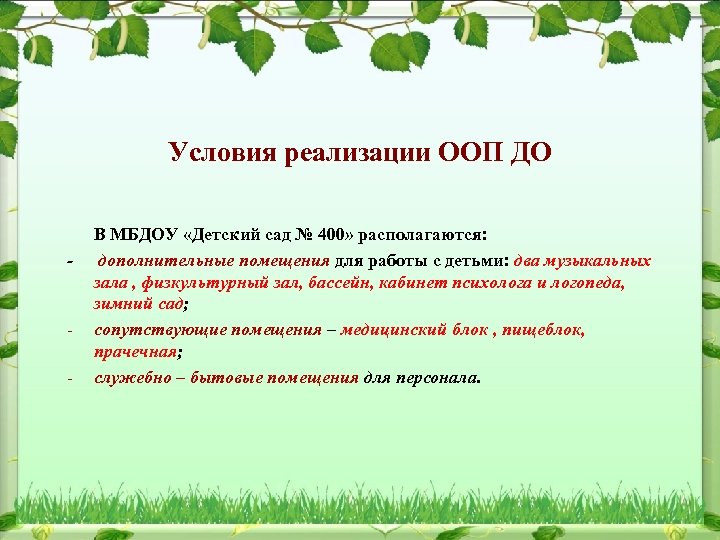 Условия реализации ООП ДО

В МБДОУ «Детский сад № 400» располагаются:

- дополнительные помещения для работы с детьми: два музыкальных зала , физкультурный зал, бассейн, кабинет психолога и логопеда, зимний сад;

- сопутствующие помещения – медицинский блок , пищеблок, прачечная;

- служебно – бытовые помещения для персонала.